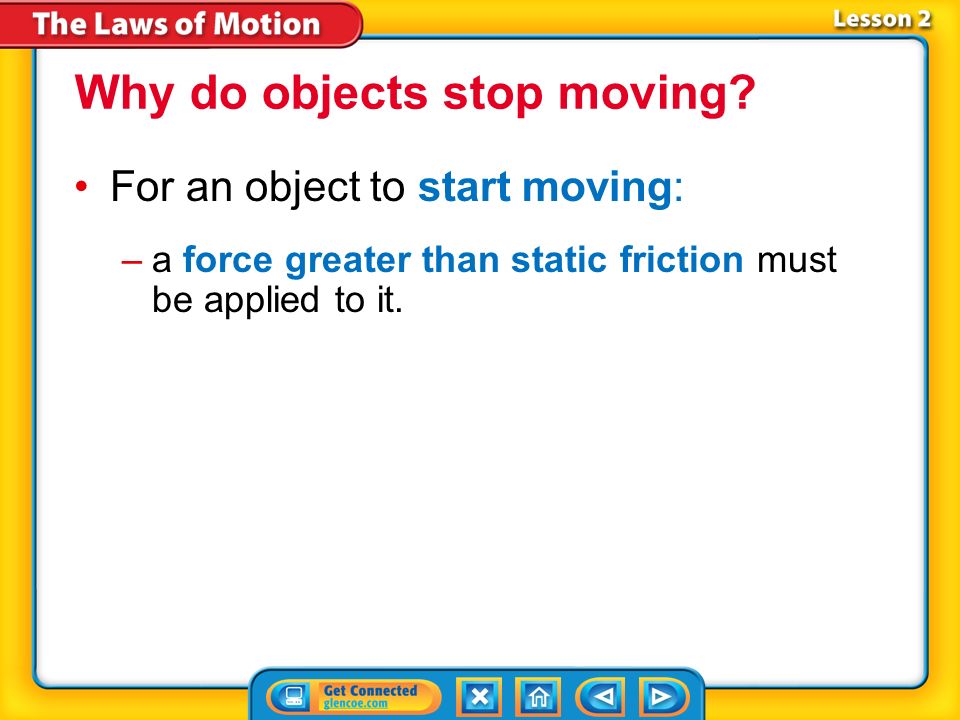 The Laws of Motion

Lesson 2

Why do objects stop moving?

• For an object to start moving:

– a force greater than static friction must be applied to it.

Get Connected
glencoe.com